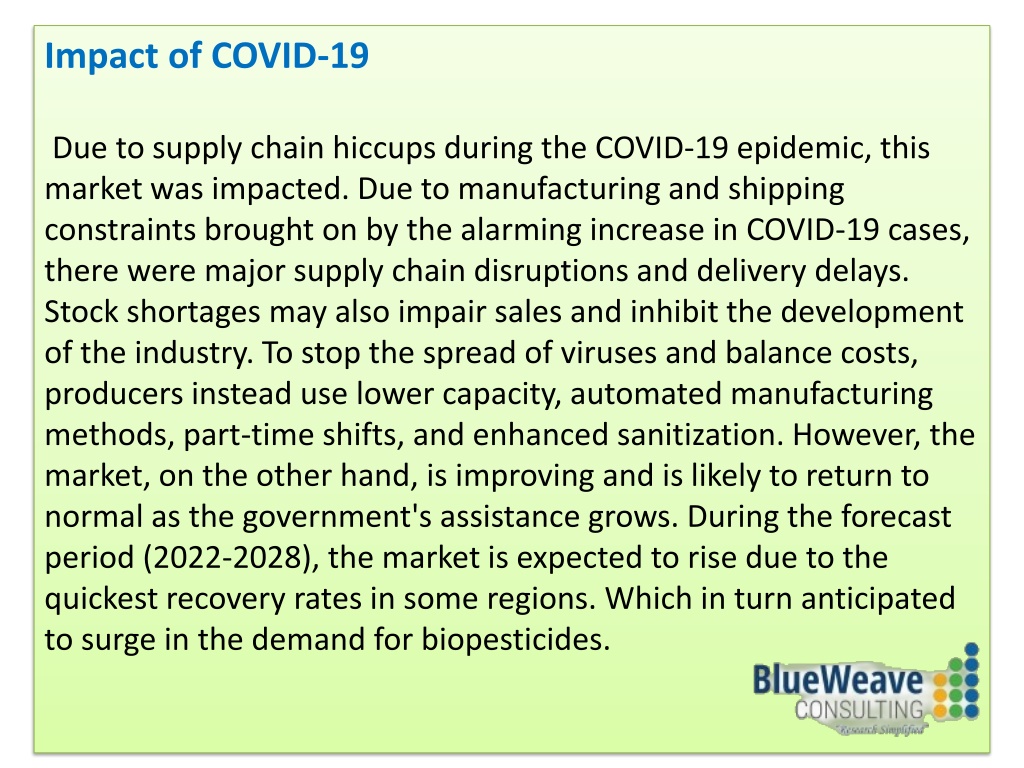 Impact of COVID-19

Due to supply chain hiccups during the COVID-19 epidemic, this market was impacted. Due to manufacturing and shipping constraints brought on by the alarming increase in COVID-19 cases, there were major supply chain disruptions and delivery delays. Stock shortages may also impair sales and inhibit the development of the industry. To stop the spread of viruses and balance costs, producers instead use lower capacity, automated manufacturing methods, part-time shifts, and enhanced sanitization. However, the market, on the other hand, is improving and is likely to return to normal as the government's assistance grows. During the forecast period (2022-2028), the market is expected to rise due to the quickest recovery rates in some regions. Which in turn anticipated to surge in the demand for biopesticides.

BlueWeave
CONSULTING
"Research Simplified"